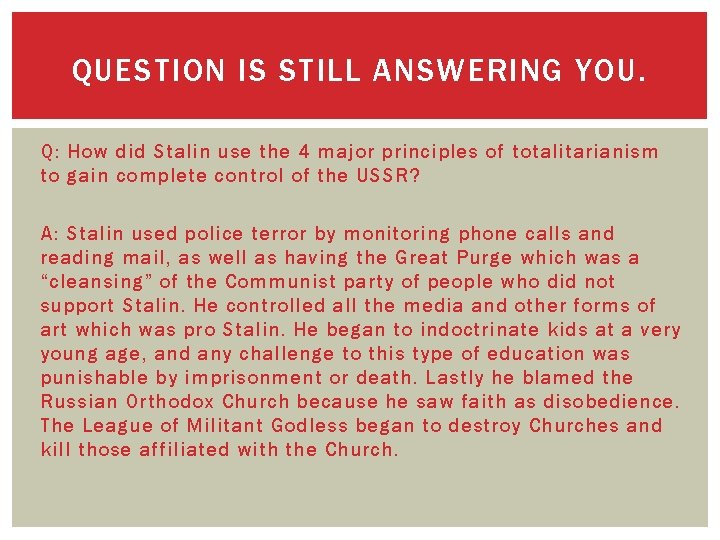 QUESTION IS STILL ANSWERING YOU.

Q: How did Stalin use the 4 major principles of totalitarianism to gain complete control of the USSR?

A: Stalin used police terror by monitoring phone calls and reading mail, as well as having the Great Purge which was a “cleansing” of the Communist party of people who did not support Stalin. He controlled all the media and other forms of art which was pro Stalin. He began to indoctrinate kids at a very young age, and any challenge to this type of education was punishable by imprisonment or death. Lastly he blamed the Russian Orthodox Church because he saw faith as disobedience. The League of Militant Godless began to destroy Churches and kill those affiliated with the Church.